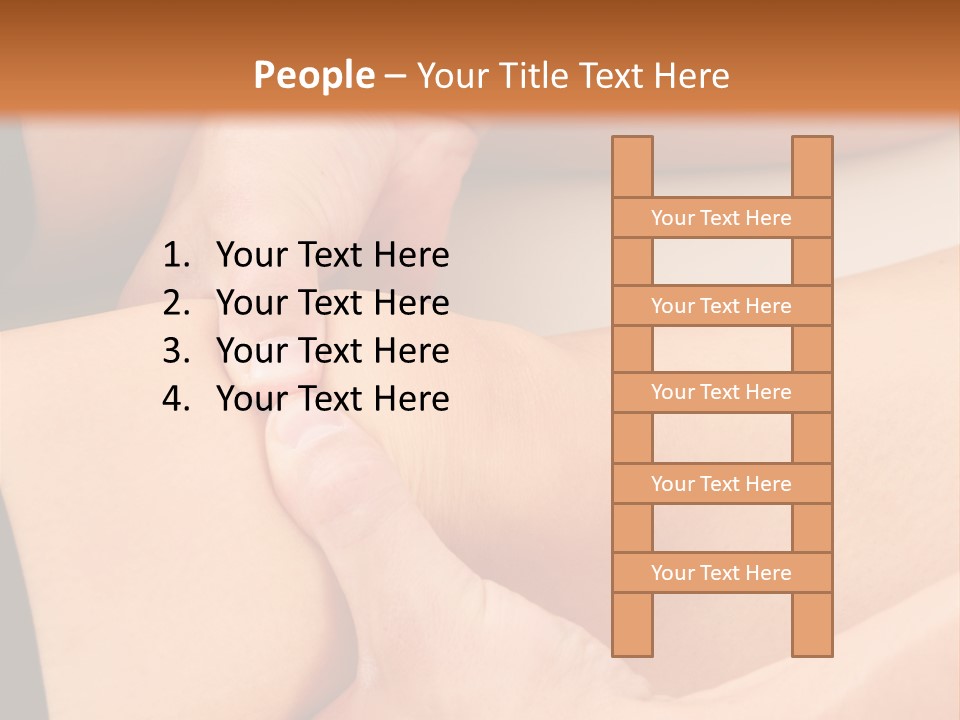 People – Your Title Text Here

1. Your Text Here
2. Your Text Here
3. Your Text Here
4. Your Text Here

Your Text Here

Your Text Here

Your Text Here

Your Text Here

Your Text Here